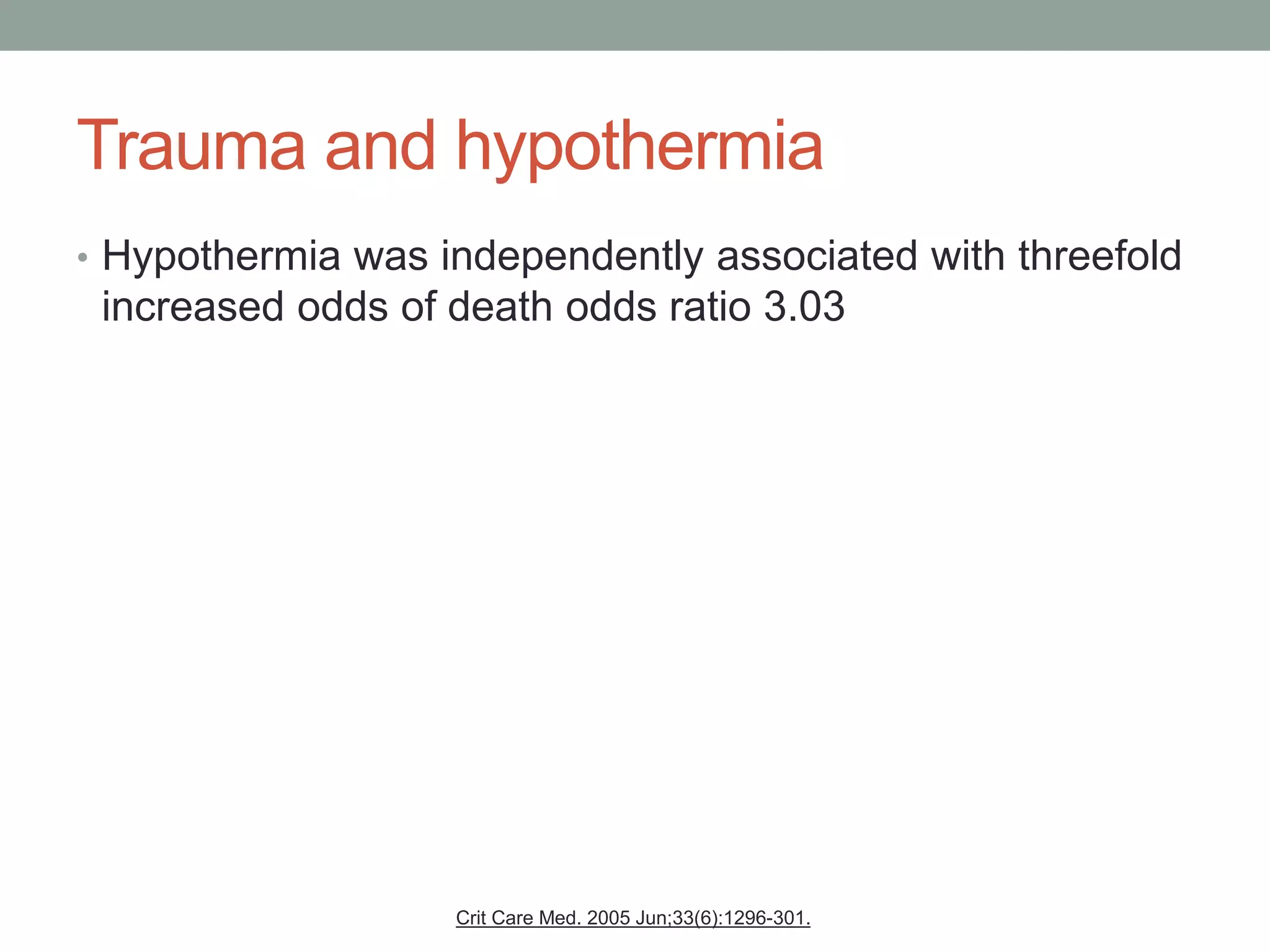 Trauma and hypothermia

• Hypothermia was independently associated with threefold increased odds of death odds ratio 3.03

Crit Care Med. 2005 Jun;33(6):1296-301.